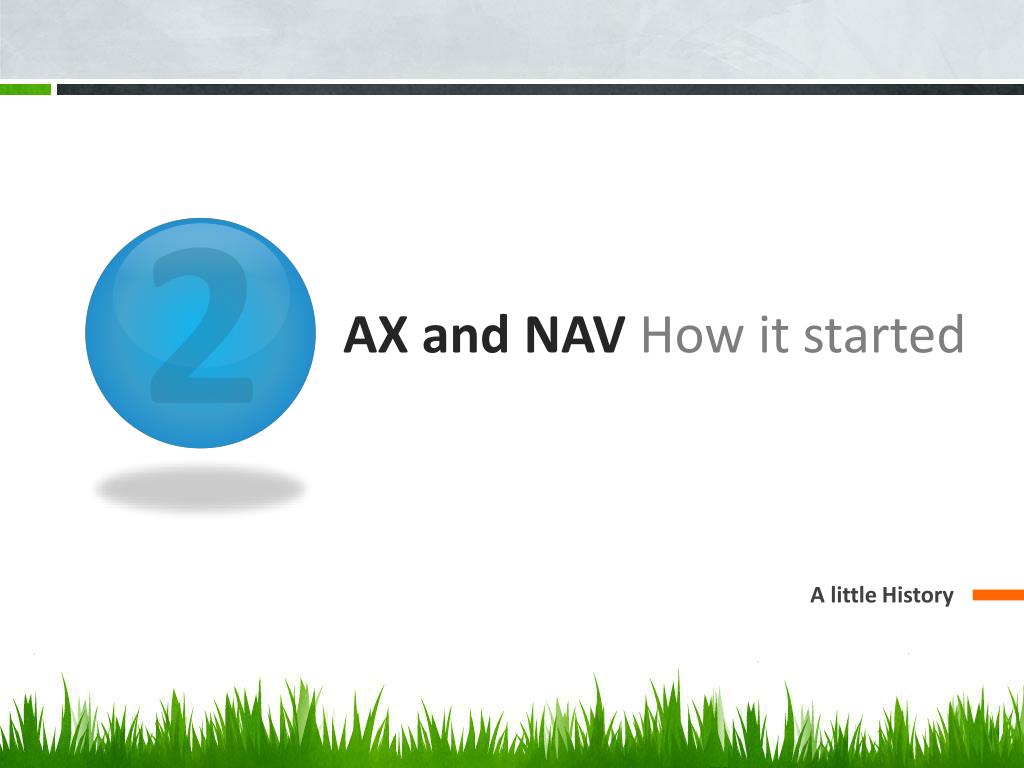 2

AX and NAV How it started

A little History